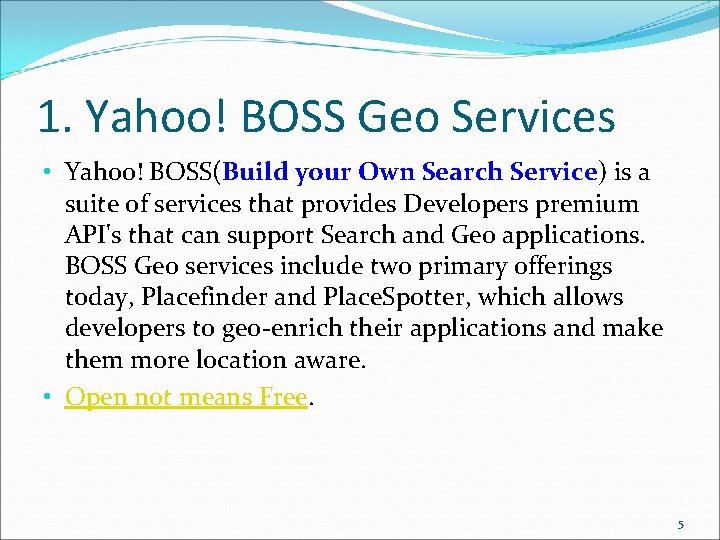 1. Yahoo! BOSS Geo Services

• Yahoo! BOSS(Build your Own Search Service) is a suite of services that provides Developers premium API's that can support Search and Geo applications. BOSS Geo services include two primary offerings today, Placefinder and PlaceSpotter, which allows developers to geo-enrich their applications and make them more location aware.

• Open not means Free.

5